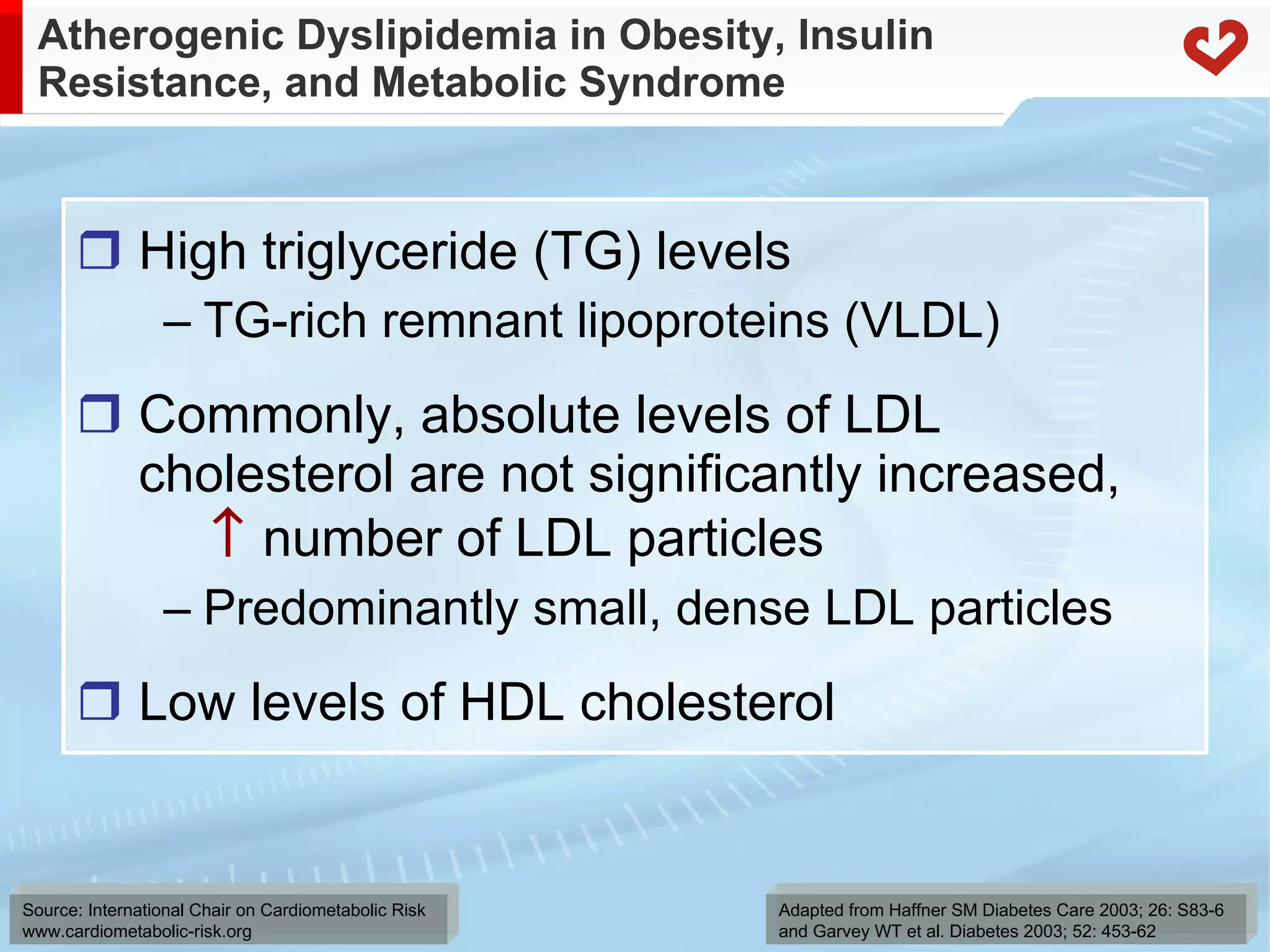 Atherogenic Dyslipidemia in Obesity, Insulin Resistance, and Metabolic Syndrome

❒ High triglyceride (TG) levels
– TG-rich remnant lipoproteins (VLDL)

❒ Commonly, absolute levels of LDL cholesterol are not significantly increased,
↑ number of LDL particles
– Predominantly small, dense LDL particles

❒ Low levels of HDL cholesterol

Source: International Chair on Cardiometabolic Risk
www.cardiometabolic-risk.org

Adapted from Haffner SM Diabetes Care 2003; 26: S83-6 and Garvey WT et al. Diabetes 2003; 52: 453-62